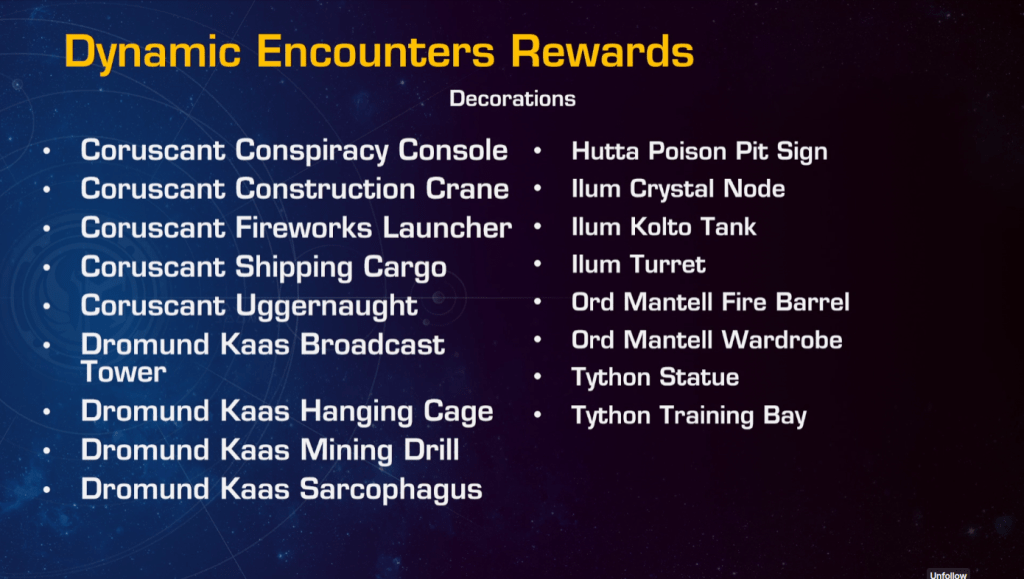 Dynamic Encounters Rewards

Decorations

- Coruscant Conspiracy Console
- Coruscant Construction Crane
- Coruscant Fireworks Launcher
- Coruscant Shipping Cargo
- Coruscant Uggernaught
- Dromund Kaas Broadcast Tower
- Dromund Kaas Hanging Cage
- Dromund Kaas Mining Drill
- Dromund Kaas Sarcophagus

- Hutta Poison Pit Sign
- Ilum Crystal Node
- Ilum Kolto Tank
- Ilum Turret
- Ord Mantell Fire Barrel
- Ord Mantell Wardrobe
- Tython Statue
- Tython Training Bay

Unfollow